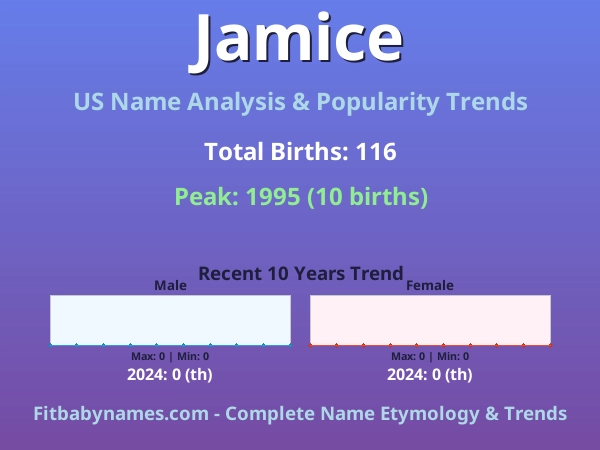 Jamice

US Name Analysis & Popularity Trends

Total Births: 116

Peak: 1995 (10 births)

Recent 10 Years Trend

Male

Max: 0 | Min: 0

2024: 0 (th)

Female

Max: 0 | Min: 0

2024: 0 (th)

Fitbabynames.com - Complete Name Etymology & Trends